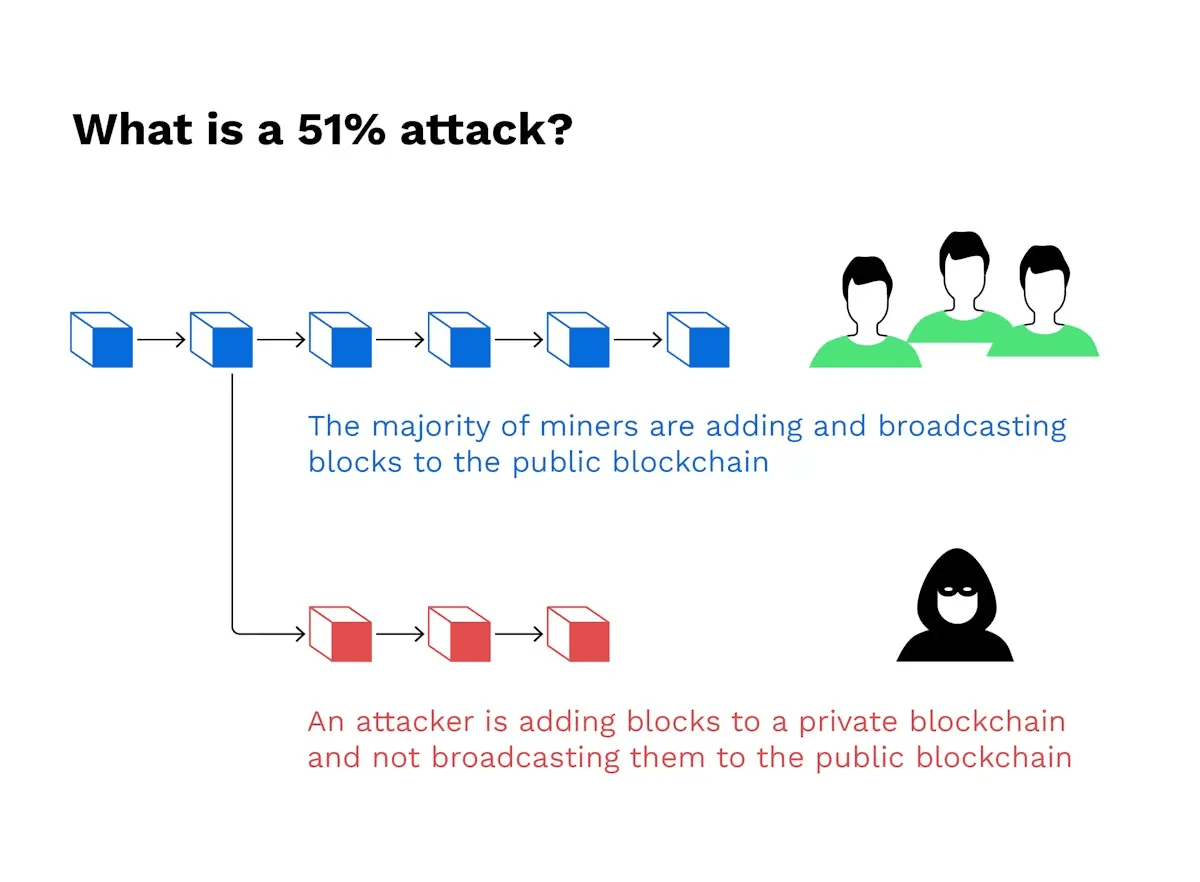 What is a 51% attack?

The majority of miners are adding and broadcasting blocks to the public blockchain

An attacker is adding blocks to a private blockchain and not broadcasting them to the public blockchain